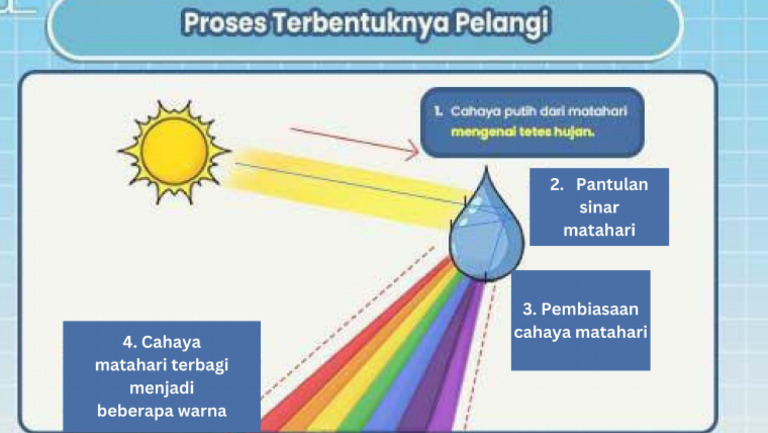 Proses Terbentuknya Pelangi

1. Cahaya putih dari matahari mengenai tetes hujan.

2. Pantulan sinar matahari

3. Pembiasaan cahaya matahari

4. Cahaya matahari terbagi menjadi beberapa warna